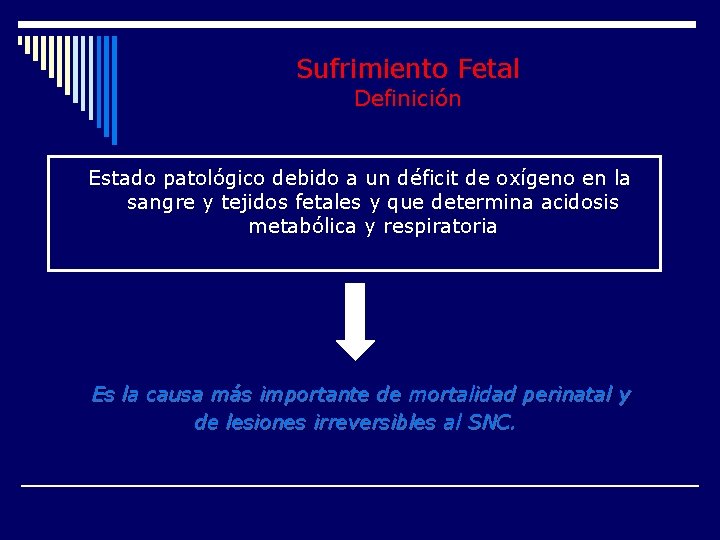 Sufrimiento Fetal
Definición

Estado patológico debido a un déficit de oxígeno en la sangre y tejidos fetales y que determina acidosis metabólica y respiratoria

Es la causa más importante de mortalidad perinatal y de lesiones irreversibles al SNC.